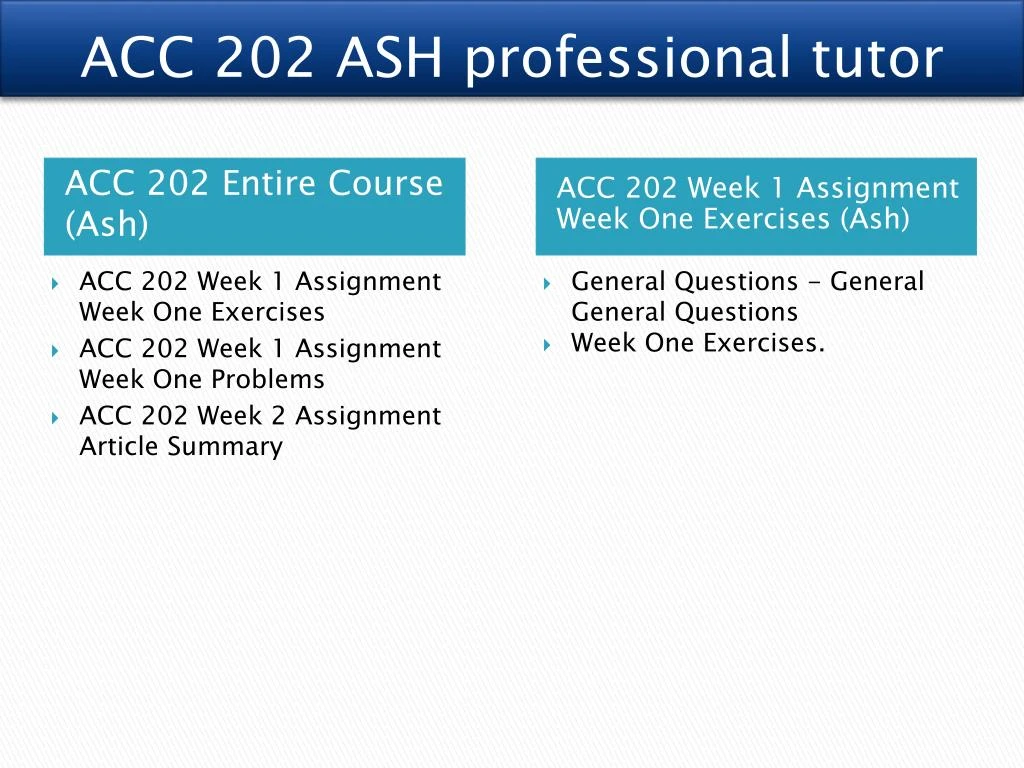 ACC 202 ASH professional tutor

ACC 202 Entire Course (Ash)

ACC 202 Week 1 Assignment Week One Exercises
ACC 202 Week 1 Assignment Week One Problems
ACC 202 Week 2 Assignment Article Summary

ACC 202 Week 1 Assignment Week One Exercises (Ash)

General Questions - General General Questions
Week One Exercises.